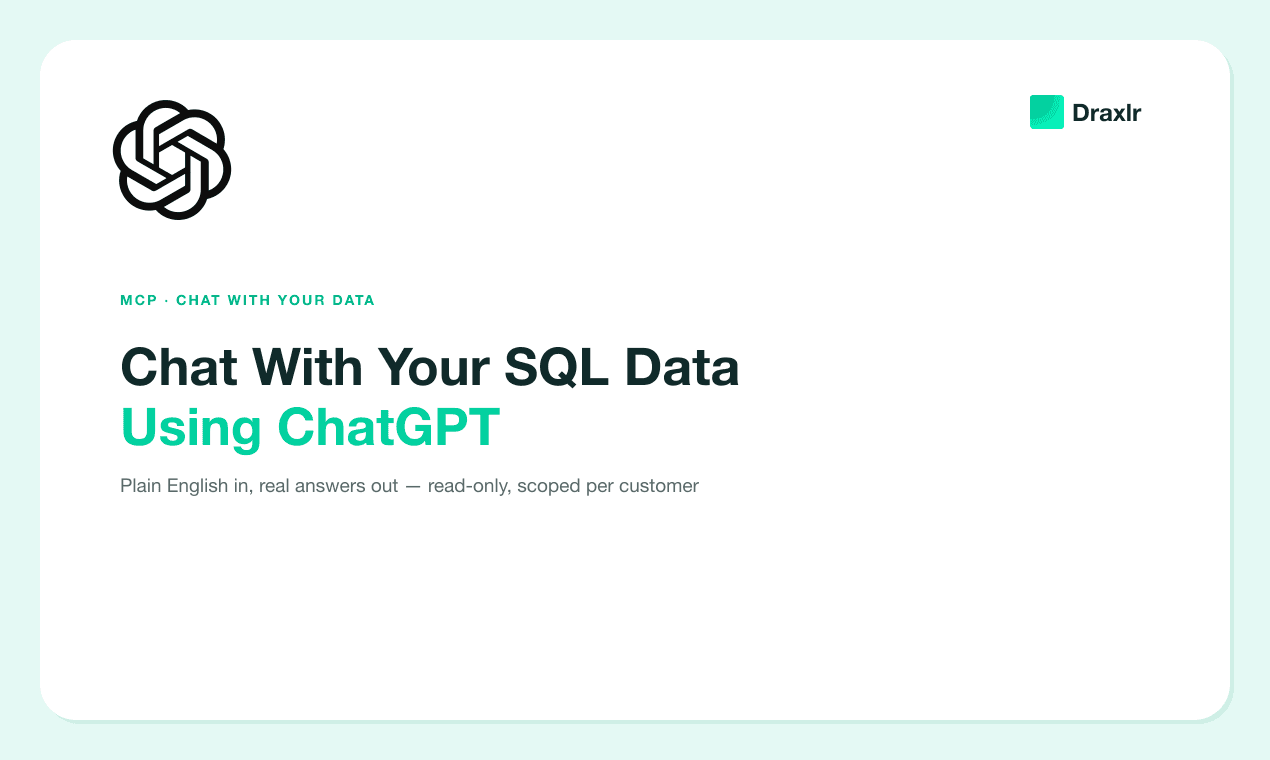 Draxlr

MCP · CHAT WITH YOUR DATA

Chat With Your SQL Data
Using ChatGPT

Plain English in, real answers out — read-only, scoped per customer